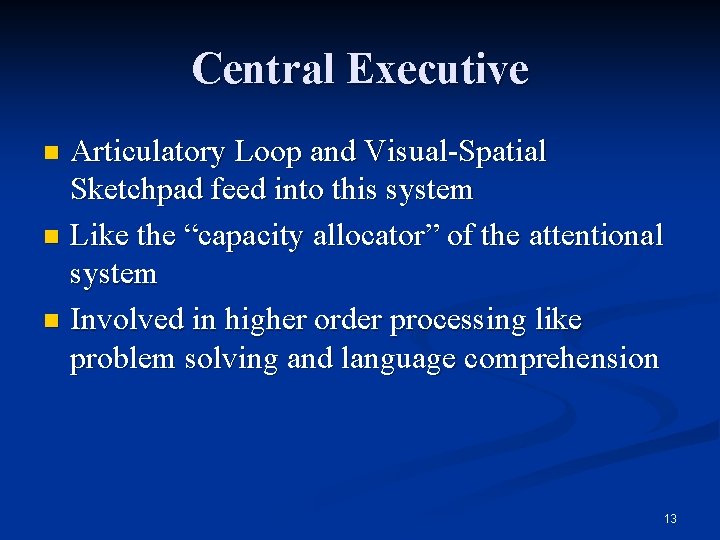 Central Executive

- Articulatory Loop and Visual-Spatial Sketchpad feed into this system
- Like the “capacity allocator” of the attentional system
- Involved in higher order processing like problem solving and language comprehension

13